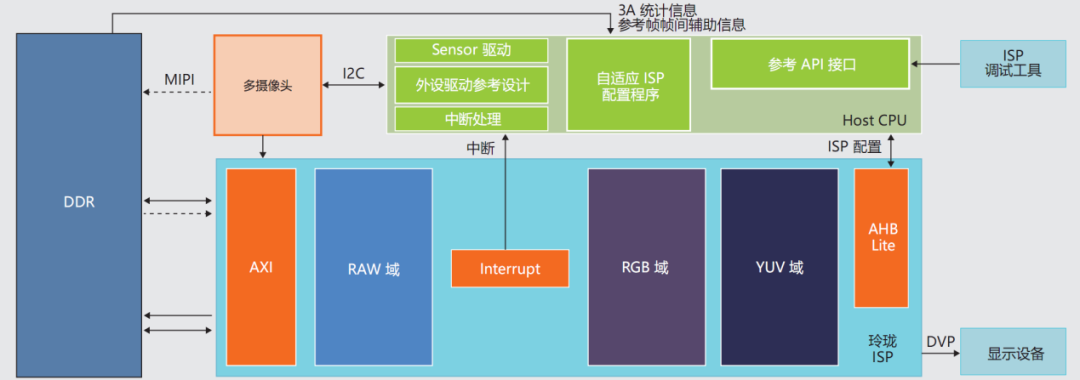 3A 统计信息
参考帧帧间辅助信息

DDR

MIPI

多摄像头

I2C

Sensor 驱动

外设驱动参考设计

中断处理

自适应 ISP 配置程序

参考 API 接口

Host CPU

ISP 调试工具

中断

ISP 配置

AXI

RAW 域

Interrupt

RGB 域

YUV 域

AHB Lite

玲珑 ISP

DVP

显示设备